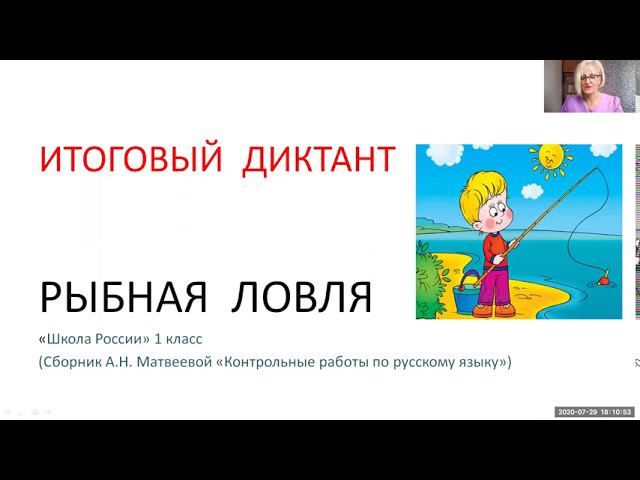 ИТОГОВЫЙ ДИКТАНТ

РЫБНАЯ ЛОВЛЯ

«Школа России» 1 класс

(Сборник А.Н. Матвеевой «Контрольные работы по русскому языку»)

2020-07-29 18:10:53